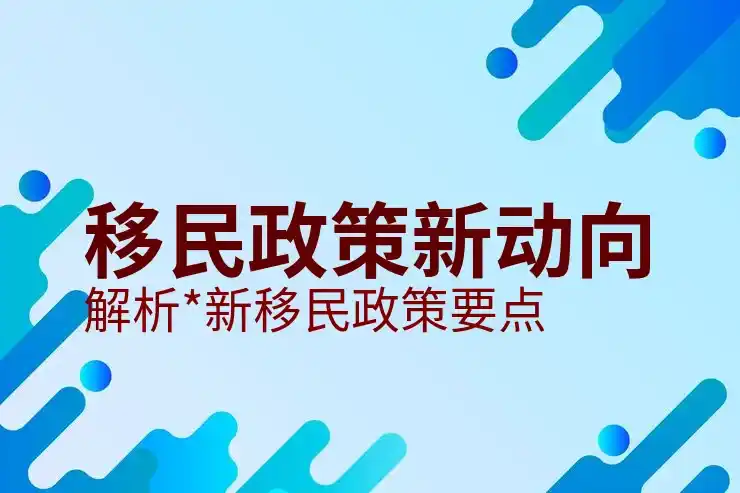 移民政策新动向

解析*新移民政策要点